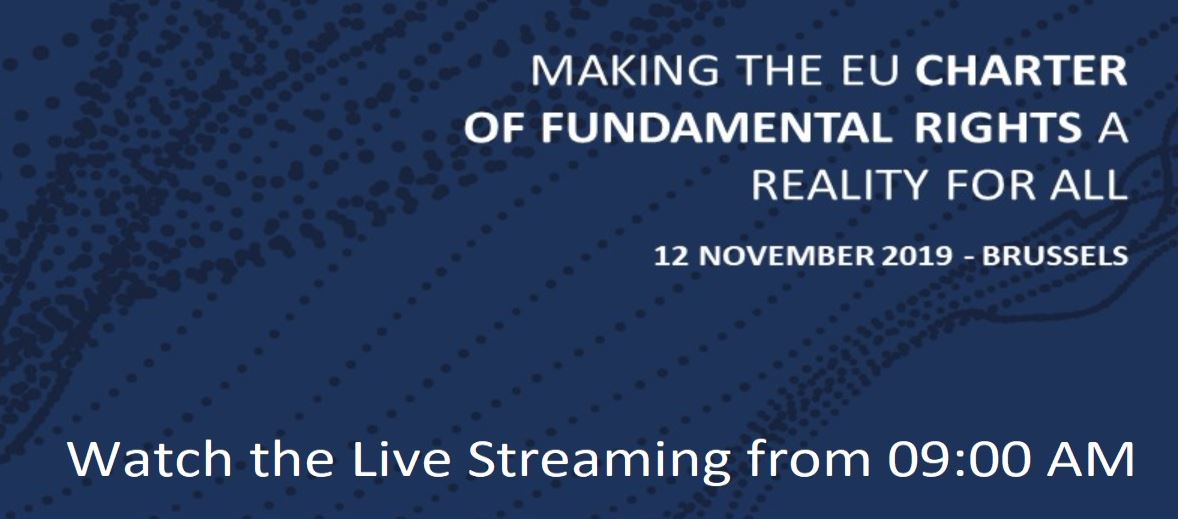 MAKING THE EU CHARTER OF FUNDAMENTAL RIGHTS A REALITY FOR ALL

12 NOVEMBER 2019 - BRUSSELS

Watch the Live Streaming from 09:00 AM